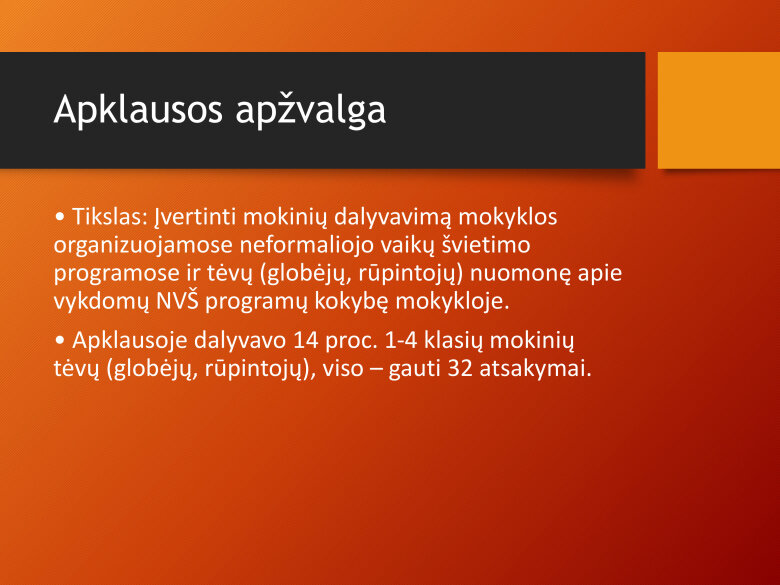 Apklausos apžvalga

• Tikslas: Įvertinti mokinių dalyvavimą mokyklos organizuojamose neformaliojo vaikų švietimo programose ir tėvų (globėjų, rūpintojų) nuomonę apie vykdomų NVŠ programų kokybę mokykloje.

• Apklausoje dalyvavo 14 proc. 1-4 klasių mokinių tėvų (globėjų, rūpintojų), viso – gauti 32 atsakymai.